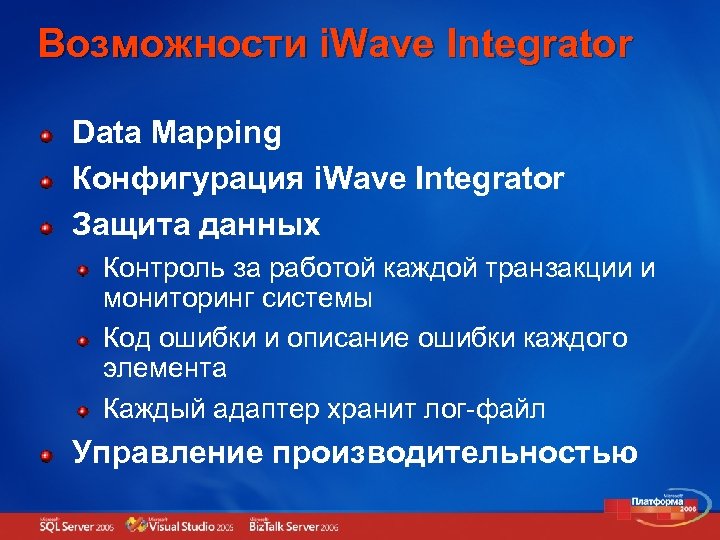 Возможности iWave Integrator

Data Mapping

Конфигурация iWave Integrator

Защита данных

Контроль за работой каждой транзакции и мониторинг системы

Код ошибки и описание ошибки каждого элемента

Каждый адаптер хранит лог-файл

Управление производительностью

Microsoft SQL Server 2005 Microsoft Visual Studio 2005 Microsoft BizTalk Server 2006

Microsoft Платформа 2006